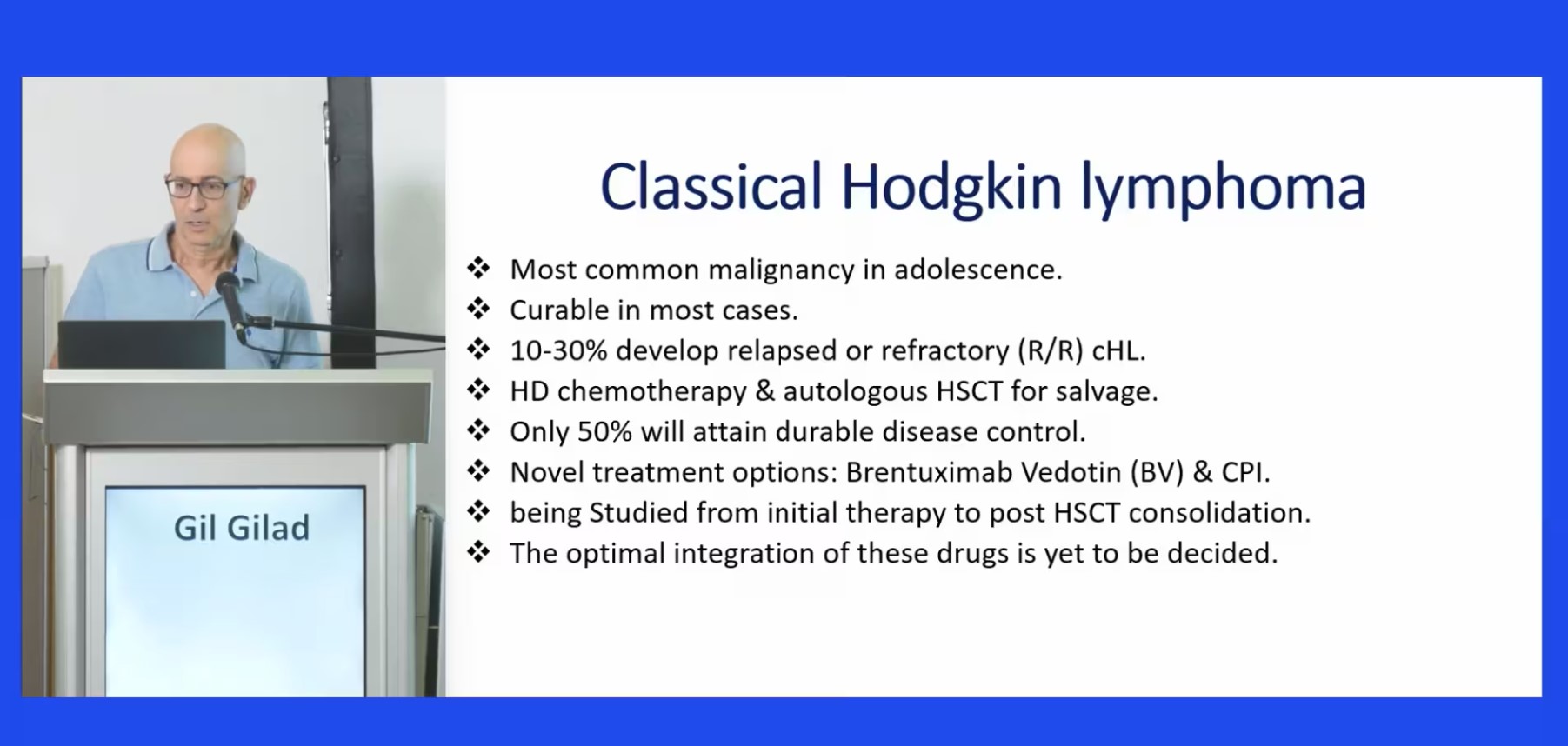 Gil Gilad

Classical Hodgkin lymphoma

❖ Most common malignancy in adolescence.
❖ Curable in most cases.
❖ 10-30% develop relapsed or refractory (R/R) cHL.
❖ HD chemotherapy & autologous HSCT for salvage.
❖ Only 50% will attain durable disease control.
❖ Novel treatment options: Brentuximab Vedotin (BV) & CPI.
❖ being Studied from initial therapy to post HSCT consolidation.
❖ The optimal integration of these drugs is yet to be decided.